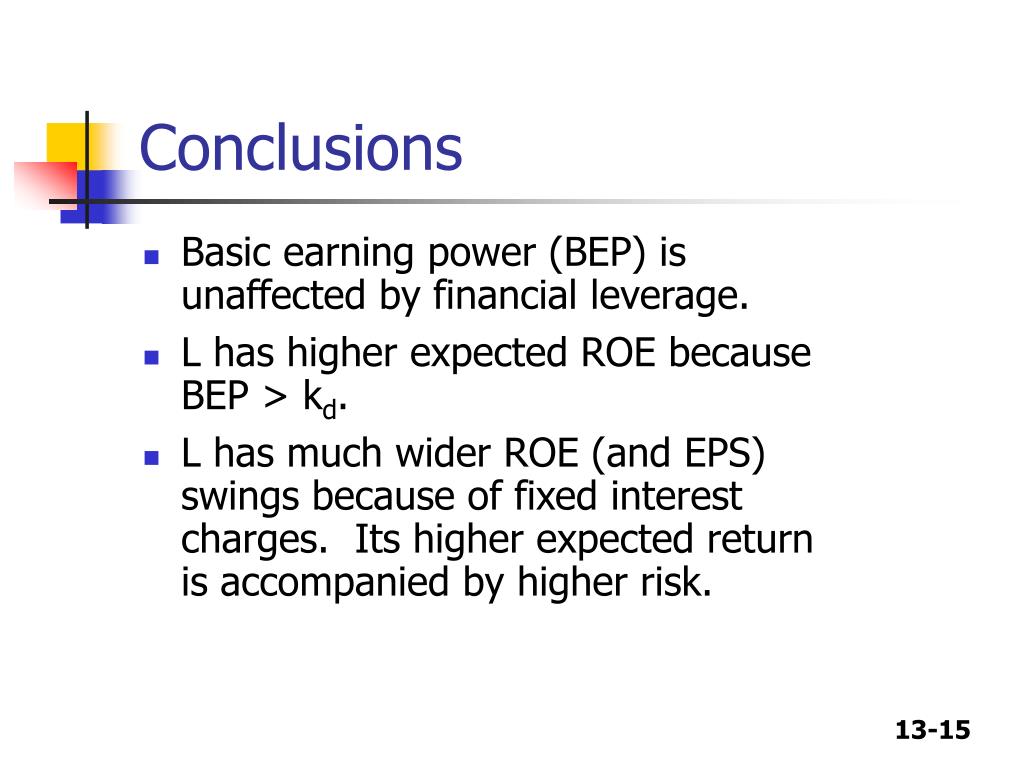 Conclusions

- Basic earning power (BEP) is unaffected by financial leverage.
- L has higher expected ROE because BEP > $k_d$.
- L has much wider ROE (and EPS) swings because of fixed interest charges.  Its higher expected return is accompanied by higher risk.

13-15